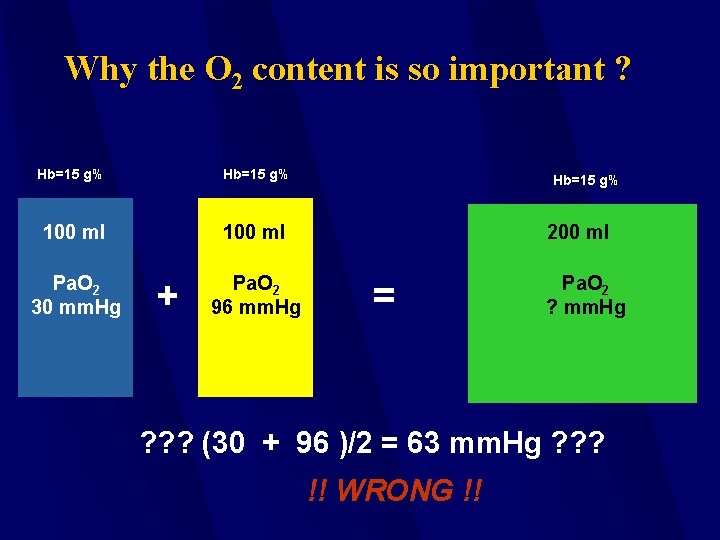 Why the $O_2$ content is so important ?

Hb=15 g%

100 ml

$PaO_2$
30 mmHg

+

Hb=15 g%

100 ml

$PaO_2$
96 mmHg

=

Hb=15 g%

200 ml

$PaO_2$
? mmHg

??? (30 + 96 )/2 = 63 mmHg ???

!! WRONG !!